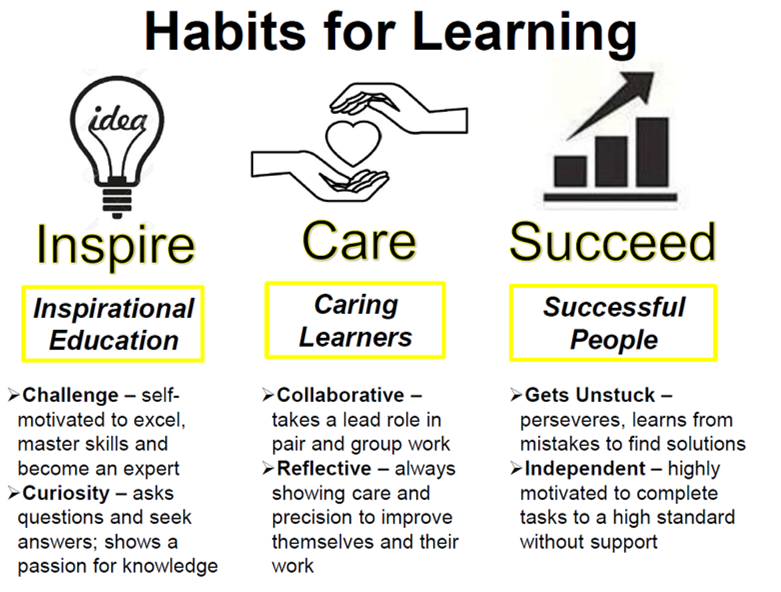 Habits for Learning

idea

Inspire

Inspirational Education

➢Challenge – self-motivated to excel, master skills and become an expert
➢Curiosity – asks questions and seek answers; shows a passion for knowledge

Care

Caring Learners

➢Collaborative – takes a lead role in pair and group work
➢Reflective – always showing care and precision to improve themselves and their work

Succeed

Successful People

➢Gets Unstuck – perseveres, learns from mistakes to find solutions
➢Independent – highly motivated to complete tasks to a high standard without support